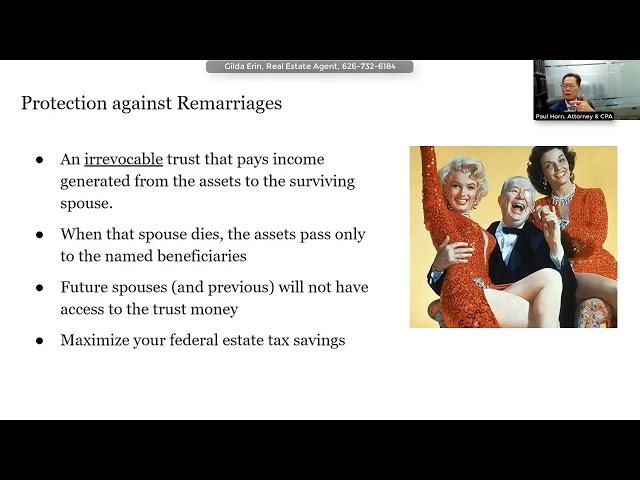 Gilda Erin, Real Estate Agent, 626-732-6184

Paul Horn, Attorney & CPA

Protection against Remarriages

● An irrevocable trust that pays income generated from the assets to the surviving spouse.

● When that spouse dies, the assets pass only to the named beneficiaries

● Future spouses (and previous) will not have access to the trust money

● Maximize your federal estate tax savings